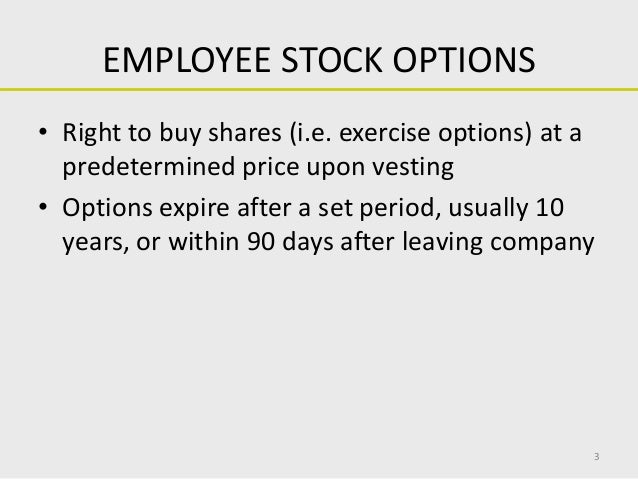 EMPLOYEE STOCK OPTIONS

• Right to buy shares (i.e. exercise options) at a predetermined price upon vesting

• Options expire after a set period, usually 10 years, or within 90 days after leaving company

3